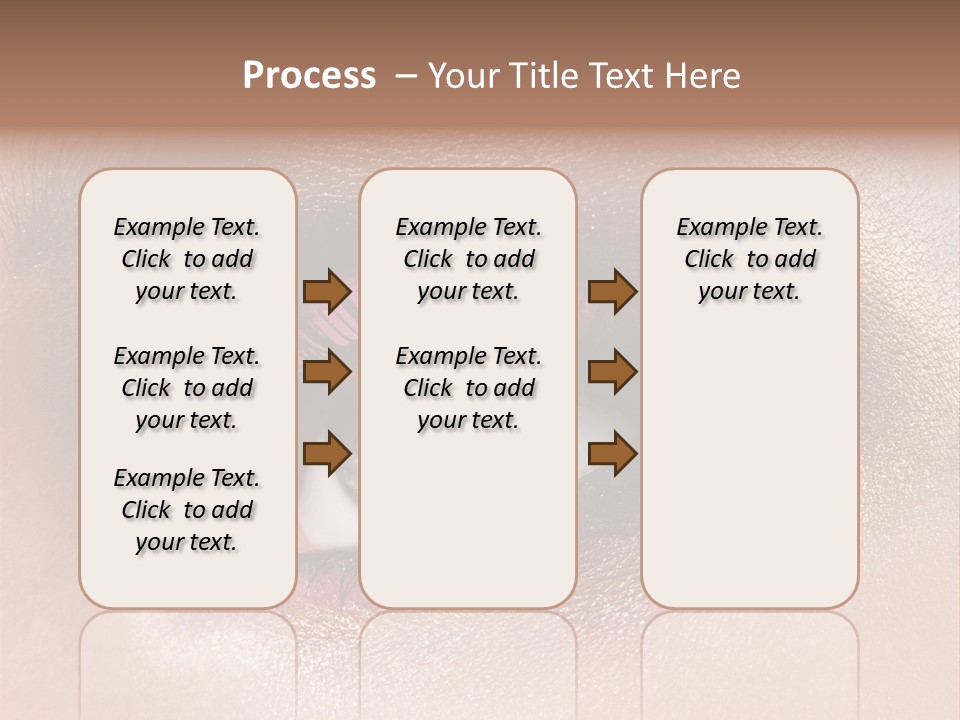 Process – Your Title Text Here

Example Text. Click to add your text.

Example Text. Click to add your text.

Example Text. Click to add your text.

Example Text. Click to add your text.

Example Text. Click to add your text.

Example Text. Click to add your text.